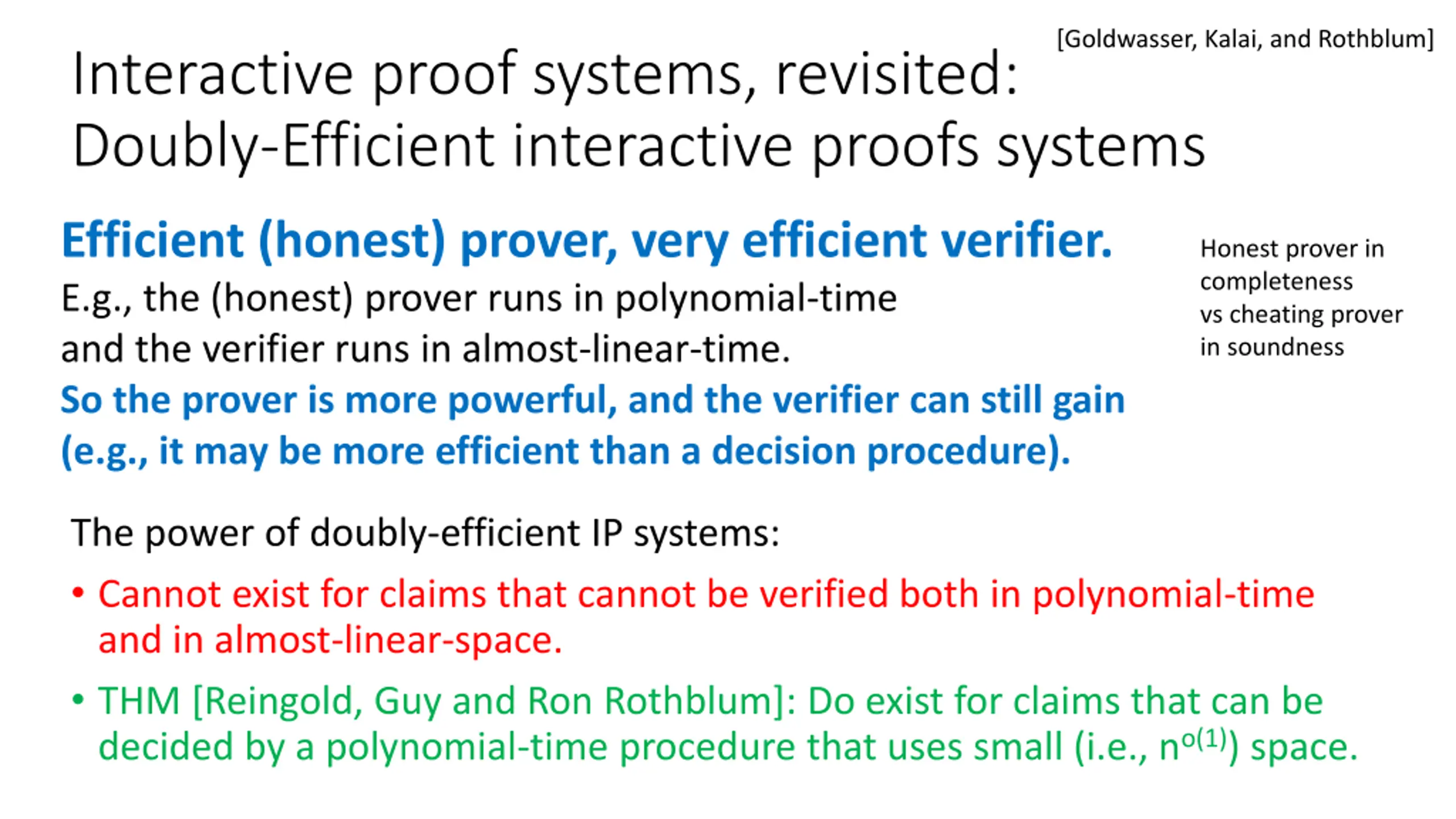 [Goldwasser, Kalai, and Rothblum]

Interactive proof systems, revisited: Doubly-Efficient interactive proofs systems

Efficient (honest) prover, very efficient verifier.

E.g., the (honest) prover runs in polynomial-time and the verifier runs in almost-linear-time.

So the prover is more powerful, and the verifier can still gain (e.g., it may be more efficient than a decision procedure).

Honest prover in completeness vs cheating prover in soundness

The power of doubly-efficient IP systems:

• Cannot exist for claims that cannot be verified both in polynomial-time and in almost-linear-space.

• THM [Reingold, Guy and Ron Rothblum]: Do exist for claims that can be decided by a polynomial-time procedure that uses small (i.e., $n^{o(1)}$) space.